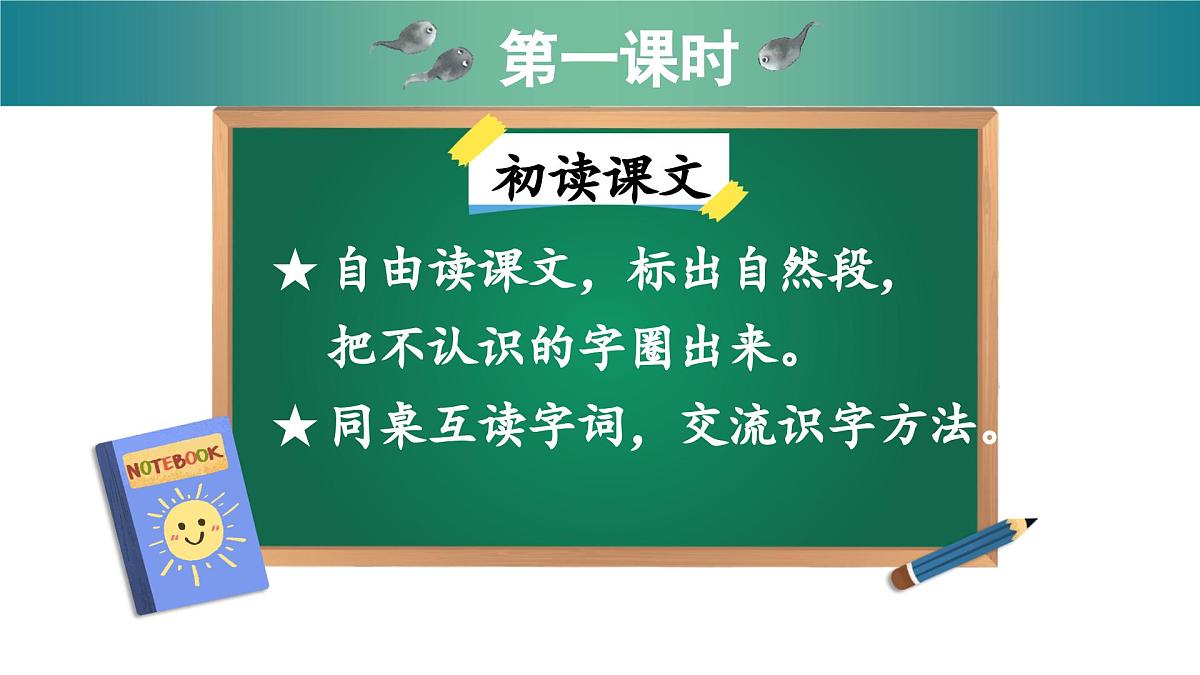 第一课时

初读课文

★ 自由读课文，标出自然段，把不认识的字圈出来。

★ 同桌互读字词，交流识字方法。

NOTEBOOK